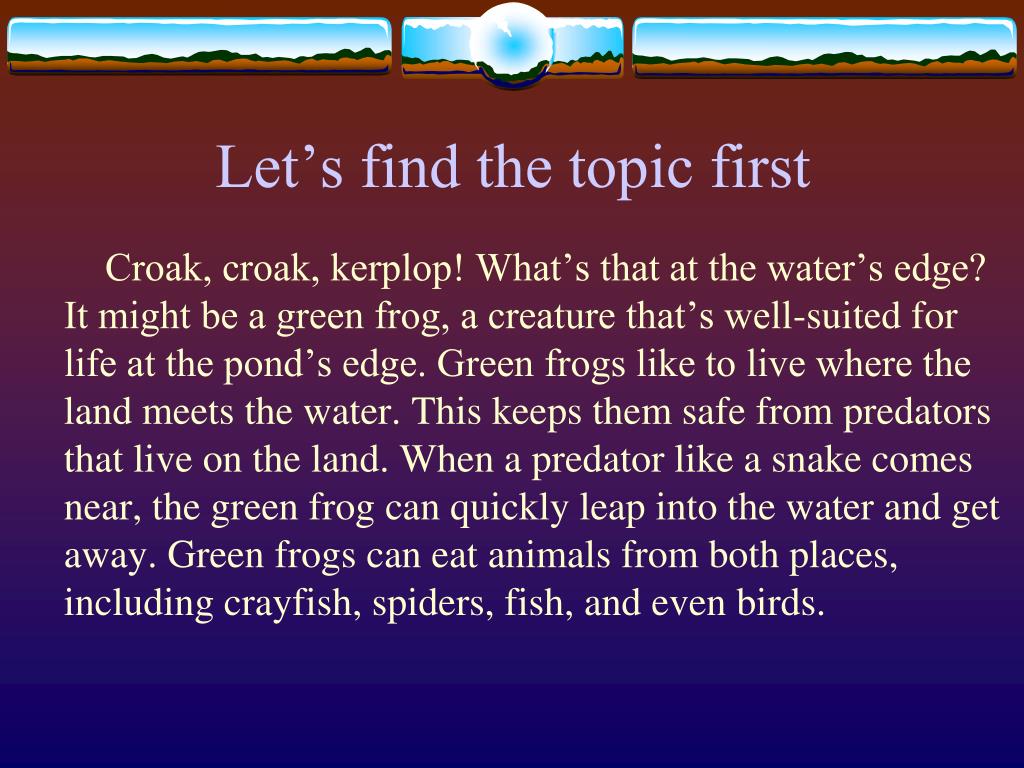 Let’s find the topic first

Croak, croak, kerplop! What’s that at the water’s edge? It might be a green frog, a creature that’s well-suited for life at the pond’s edge. Green frogs like to live where the land meets the water. This keeps them safe from predators that live on the land. When a predator like a snake comes near, the green frog can quickly leap into the water and get away. Green frogs can eat animals from both places, including crayfish, spiders, fish, and even birds.